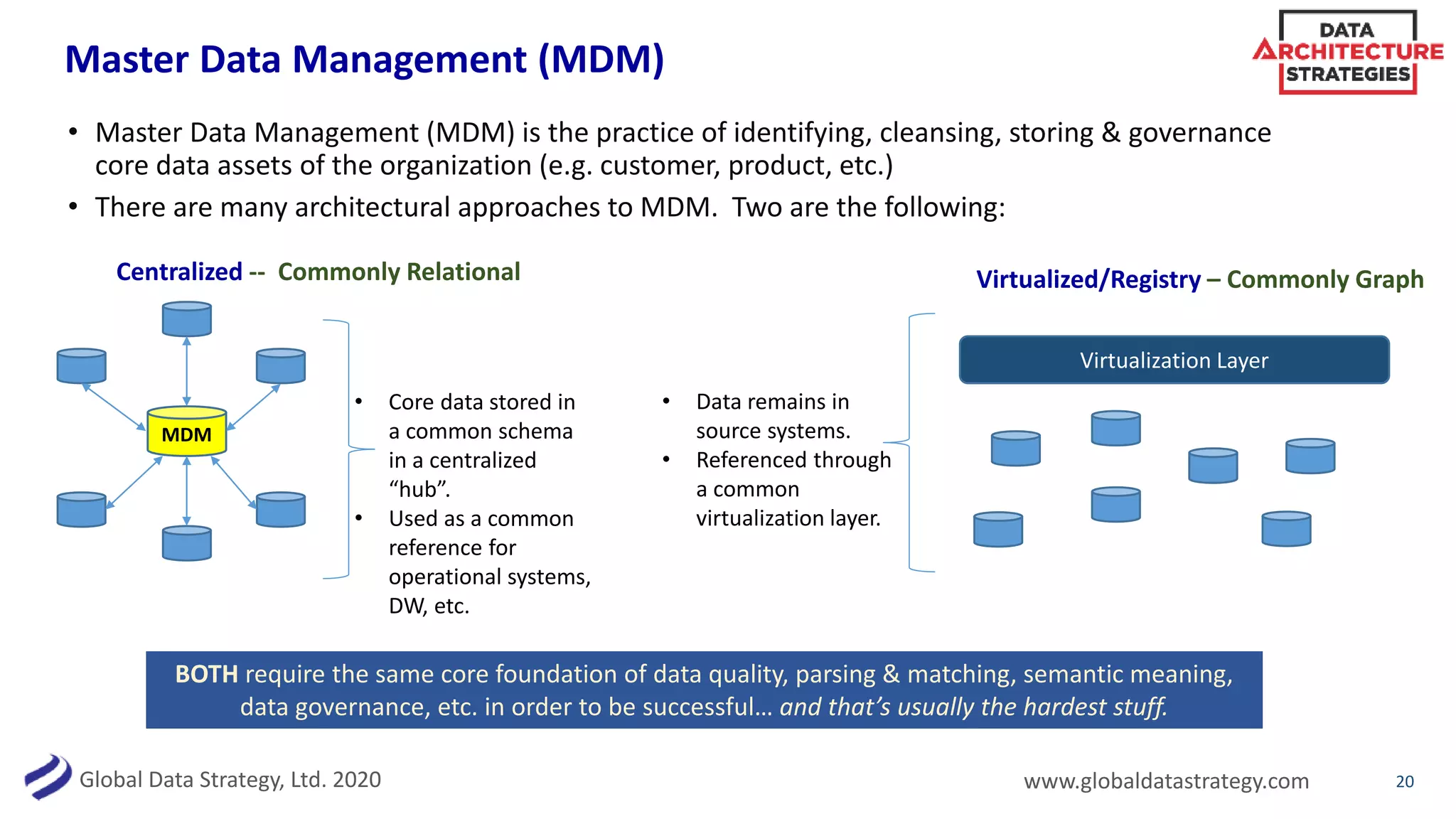 Master Data Management (MDM)

DATA
ARCHITECTURE
STRATEGIES

• Master Data Management (MDM) is the practice of identifying, cleansing, storing & governance core data assets of the organization (e.g. customer, product, etc.)
• There are many architectural approaches to MDM. Two are the following:

Centralized -- Commonly Relational

MDM

• Core data stored in a common schema in a centralized "hub".
• Used as a common reference for operational systems, DW, etc.

Virtualized/Registry – Commonly Graph

Virtualization Layer

• Data remains in source systems.
• Referenced through a common virtualization layer.

BOTH require the same core foundation of data quality, parsing & matching, semantic meaning, data governance, etc. in order to be successful… and that's usually the hardest stuff.

Global Data Strategy, Ltd. 2020

www.globaldatastrategy.com

20